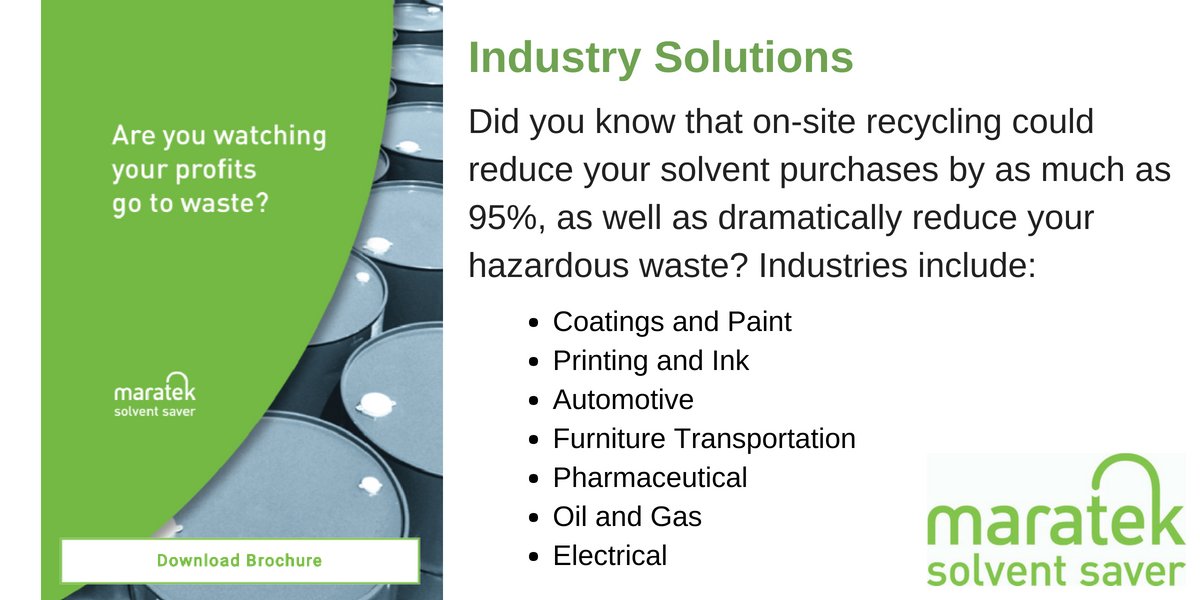 Are you watching your profits go to waste?

maratek
solvent saver

Download Brochure

Industry Solutions

Did you know that on-site recycling could reduce your solvent purchases by as much as 95%, as well as dramatically reduce your hazardous waste? Industries include:

- Coatings and Paint
- Printing and Ink
- Automotive
- Furniture Transportation
- Pharmaceutical
- Oil and Gas
- Electrical

maratek
solvent saver